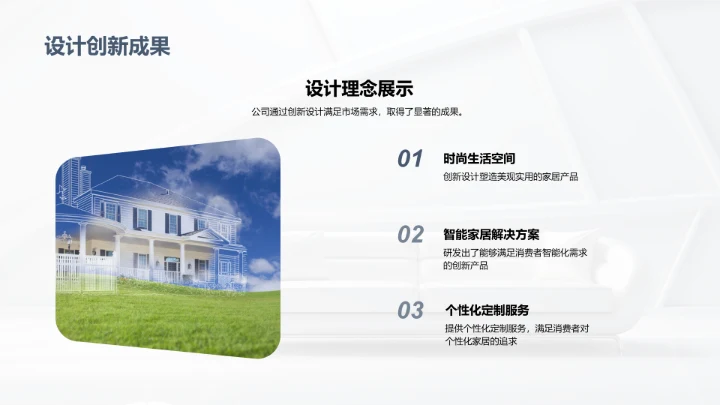 设计创新成果

设计理念展示

公司通过创新设计满足市场需求，取得了显著的成果。

01 时尚生活空间

创新设计塑造美观实用的家居产品

02 智能家居解决方案

研发出了能够满足消费者智能化需求的创新产品

03 个性化定制服务

提供个性化定制服务，满足消费者对个性化家居的追求